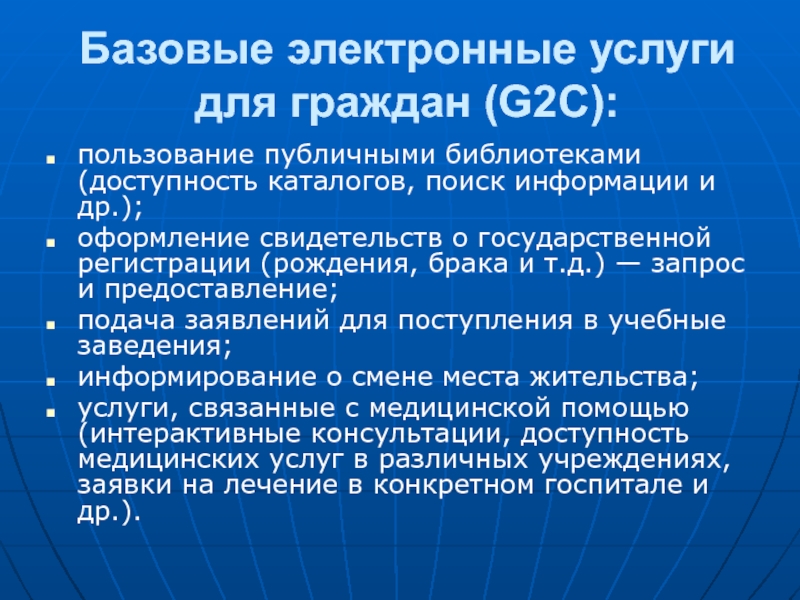 Базовые электронные услуги для граждан (G2C):

- пользование публичными библиотеками (доступность каталогов, поиск информации и др.);
- оформление свидетельств о государственной регистрации (рождения, брака и т.д.) — запрос и предоставление;
- подача заявлений для поступления в учебные заведения;
- информирование о смене места жительства;
- услуги, связанные с медицинской помощью (интерактивные консультации, доступность медицинских услуг в различных учреждениях, заявки на лечение в конкретном госпитале и др.).